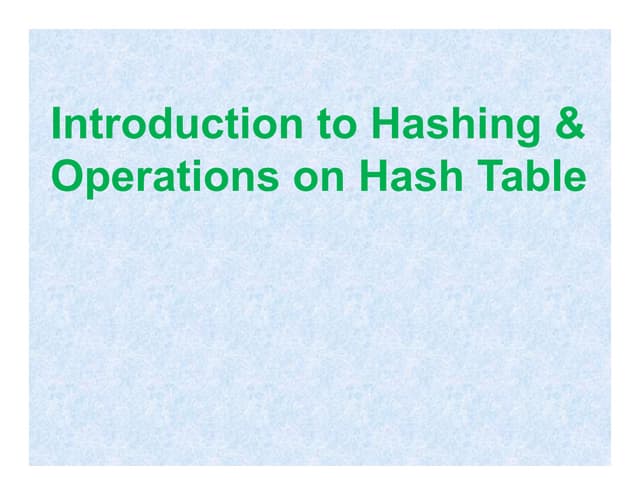 Introduction to Hashing & Operations on Hash Table